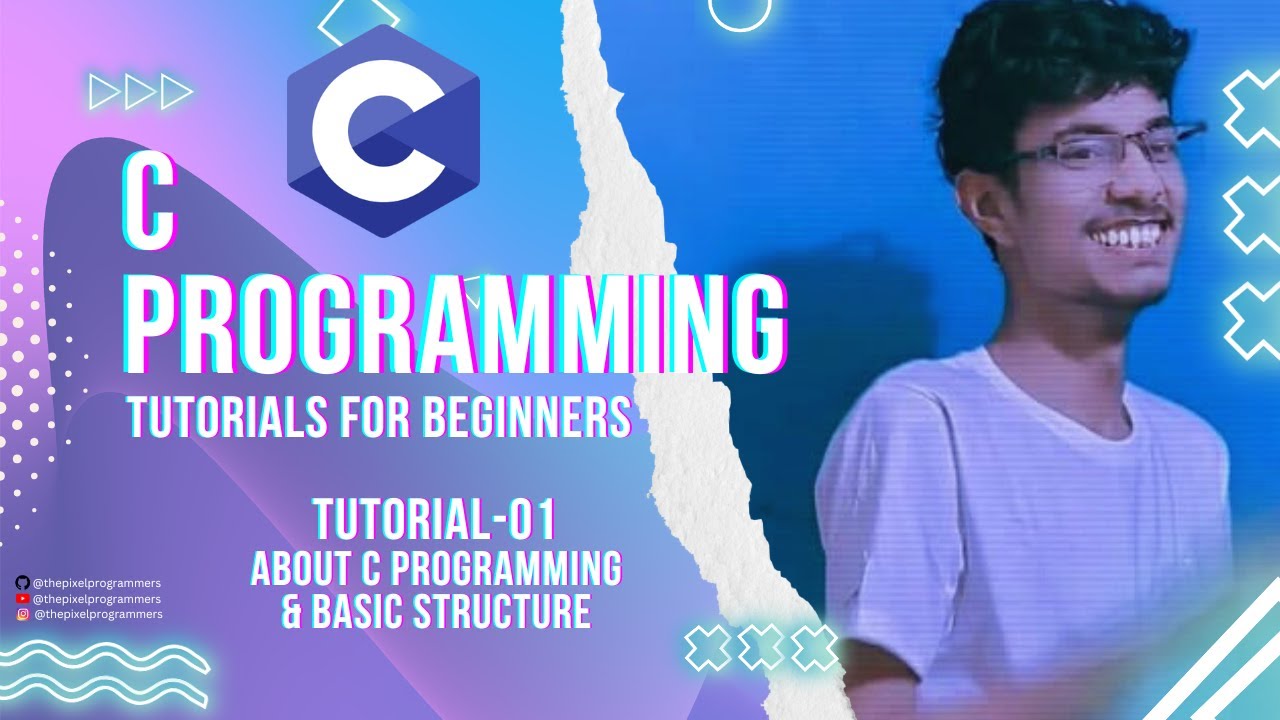 C

C
PROGRAMMING
TUTORIALS FOR BEGINNERS

TUTORIAL-01
ABOUT C PROGRAMMING
& BASIC STRUCTURE

@thepixelprogrammers
@thepixelprogrammers
@thepixelprogrammers